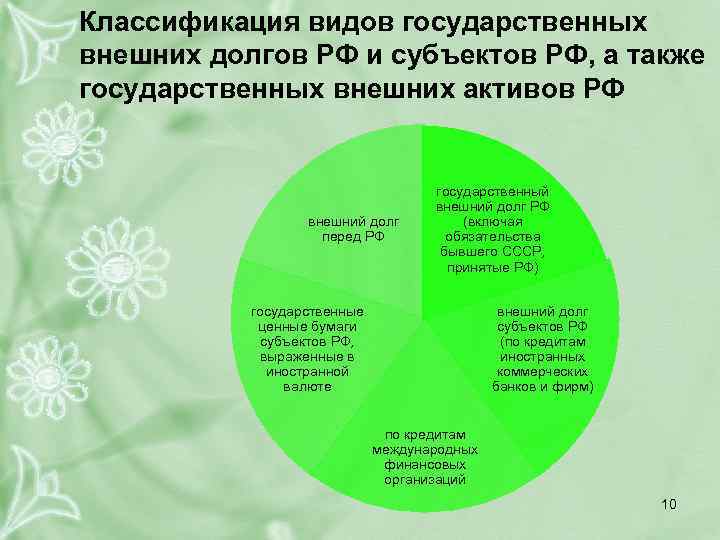 Классификация видов государственных внешних долгов РФ и субъектов РФ, а также государственных внешних активов РФ

государственный внешний долг РФ (включая обязательства бывшего СССР, принятые РФ)

внешний долг субъектов РФ (по кредитам иностранных коммерческих банков и фирм)

по кредитам международных финансовых организаций

государственные ценные бумаги субъектов РФ, выраженные в иностранной валюте

внешний долг перед РФ

10